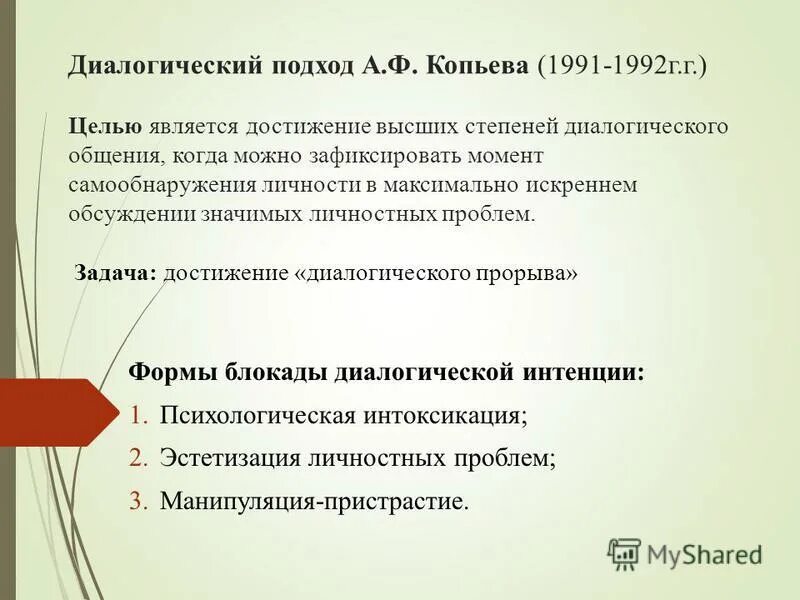 Диалогический подход А.Ф. Копьева (1991-1992г.г.)

Целью является достижение высших степеней диалогического общения, когда можно зафиксировать момент самообнаружения личности в максимально искреннем обсуждении значимых личностных проблем.

Задача: достижение «диалогического прорыва»

Формы блокады диалогической интенции:

1. Психологическая интоксикация;
2. Эстетизация личностных проблем;
3. Манипуляция-пристрастие.

MyShared